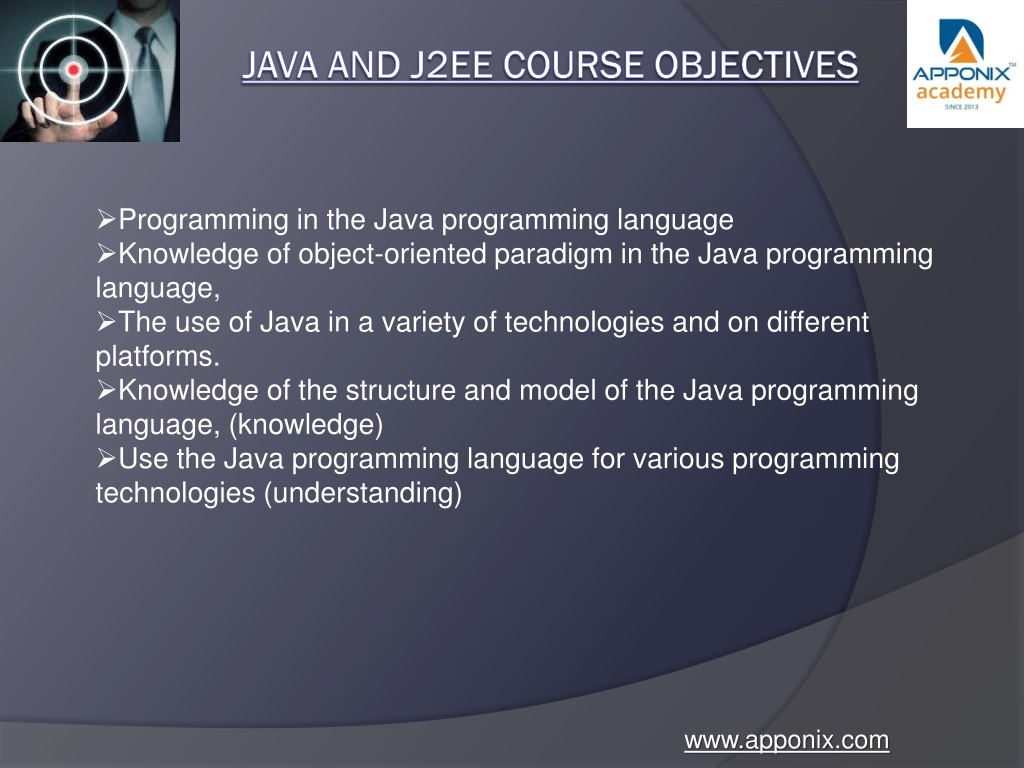 JAVA AND J2EE COURSE OBJECTIVES

APPONIX™
academy
SINCE 2013

➢Programming in the Java programming language
➢Knowledge of object-oriented paradigm in the Java programming language,
➢The use of Java in a variety of technologies and on different platforms.
➢Knowledge of the structure and model of the Java programming language, (knowledge)
➢Use the Java programming language for various programming technologies (understanding)

www.apponix.com